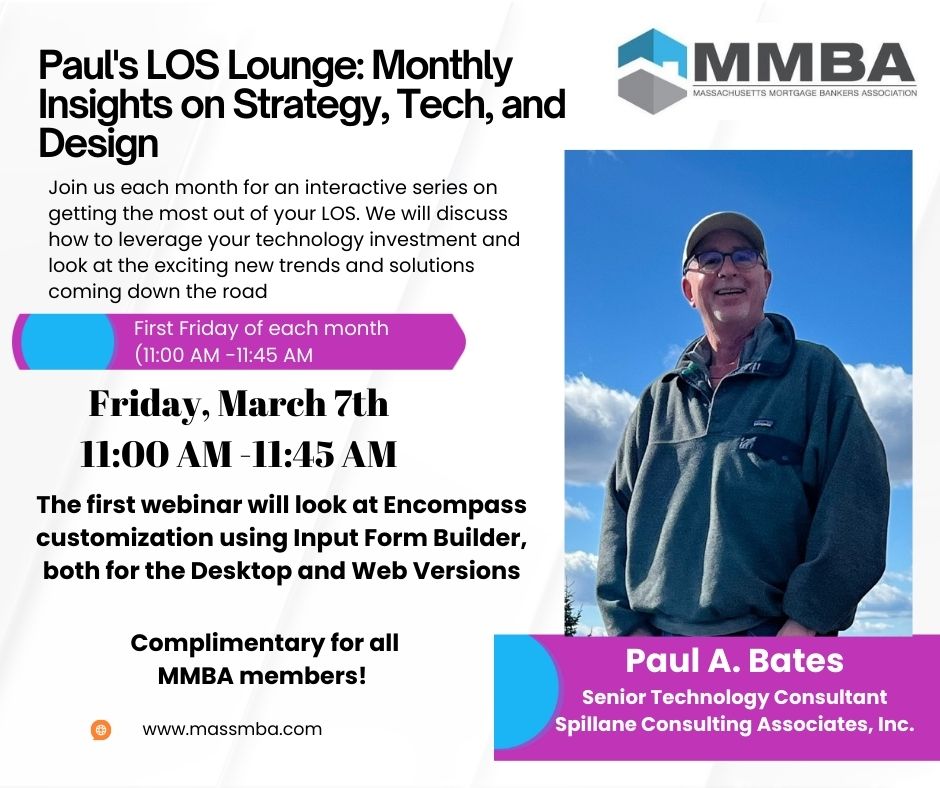 Paul's LOS Lounge: Monthly Insights on Strategy, Tech, and Design

MMBA
MASSACHUSETTS MORTGAGE BANKERS ASSOCIATION

Join us each month for an interactive series on getting the most out of your LOS. We will discuss how to leverage your technology investment and look at the exciting new trends and solutions coming down the road

First Friday of each month
(11:00 AM -11:45 AM

Friday, March 7th
11:00 AM -11:45 AM

The first webinar will look at Encompass customization using Input Form Builder, both for the Desktop and Web Versions

Complimentary for all MMBA members!

www.massmba.com

Paul A. Bates
Senior Technology Consultant
Spillane Consulting Associates, Inc.